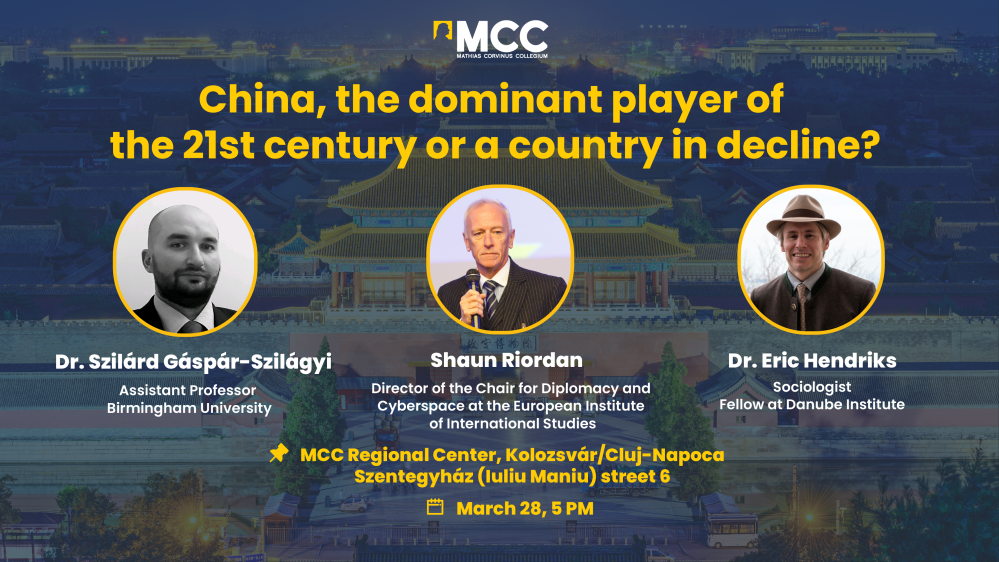 MCC
MATHIAS CORVINUS COLLEGIUM

China, the dominant player of the 21st century or a country in decline?

Dr. Szilárd Gáspár-Szilágyi
Assistant Professor
Birmingham University

Shaun Riordan
Director of the Chair for Diplomacy and Cyberspace at the European Institute of International Studies

Dr. Eric Hendriks
Sociologist
Fellow at Danube Institute

MCC Regional Center, Kolozsvár/Cluj-Napoca
Szentegyház (Iuliu Maniu) street 6

March 28, 5 PM